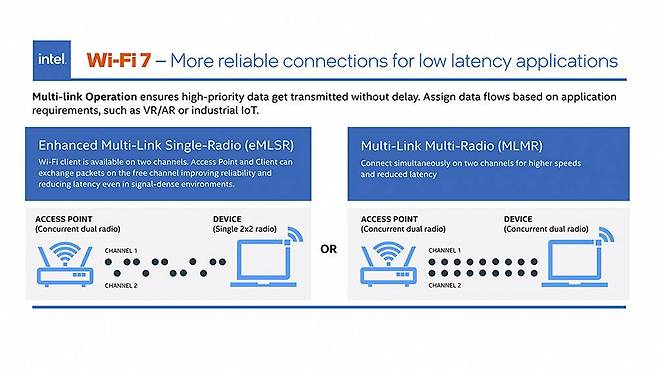 intel.

Wi-Fi 7 – More reliable connections for low latency applications

Multi-link Operation ensures high-priority data get transmitted without delay. Assign data flows based on application requirements, such as VR/AR or industrial IoT.

Enhanced Multi-Link Single-Radio (eMLSR)

Wi-Fi client is available on two channels. Access Point and Client can exchange packets on the free channel improving reliability and reducing latency even in signal-dense environments.

ACCESS POINT
(Concurrent dual radio)

DEVICE
(Single 2x2 radio)

CHANNEL 1

CHANNEL 2

OR

Multi-Link Multi-Radio (MLMR)

Connect simultaneously on two channels for higher speeds and reduced latency

ACCESS POINT
(Concurrent dual radio)

DEVICE
(Concurrent dual radio)

CHANNEL 1

CHANNEL 2